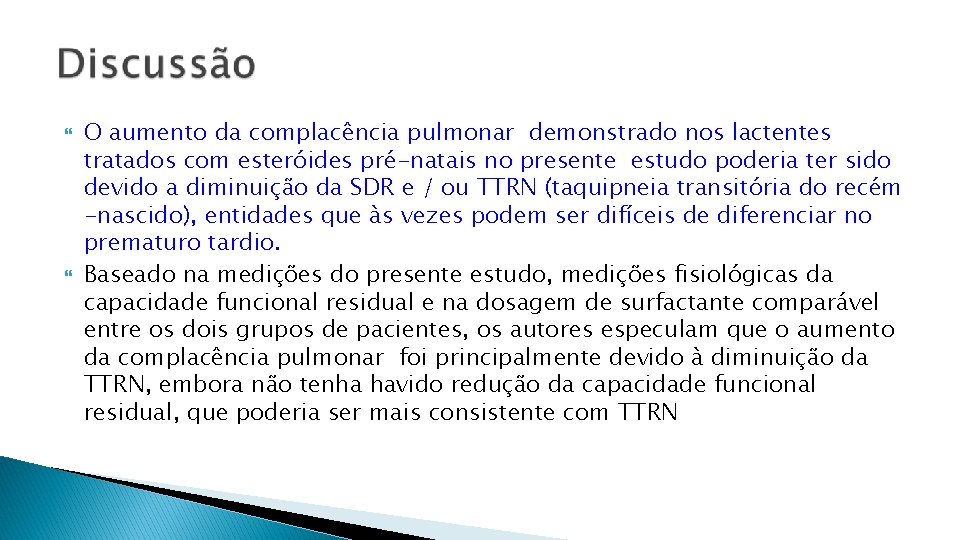 Discussão

O aumento da complacência pulmonar demonstrado nos lactentes tratados com esteróides pré-natais no presente estudo poderia ter sido devido a diminuição da SDR e / ou TTRN (taquipneia transitória do recém -nascido), entidades que às vezes podem ser difíceis de diferenciar no prematuro tardio.

Baseado na medições do presente estudo, medições fisiológicas da capacidade funcional residual e na dosagem de surfactante comparável entre os dois grupos de pacientes, os autores especulam que o aumento da complacência pulmonar foi principalmente devido à diminuição da TTRN, embora não tenha havido redução da capacidade funcional residual, que poderia ser mais consistente com TTRN